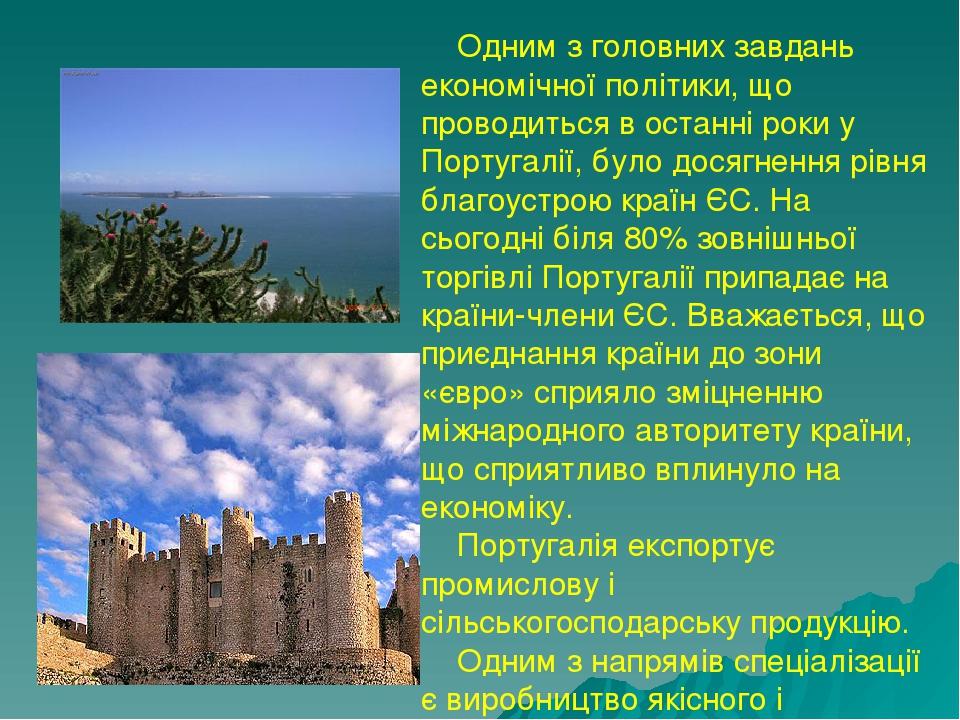 Одним з головних завдань економічної політики, що проводиться в останні роки у Португалії, було досягнення рівня благоустрою країн ЄС. На сьогодні біля 80% зовнішньої торгівлі Португалії припадає на країни-члени ЄС. Вважається, що приєднання країни до зони «євро» сприяло зміцненню міжнародного авторитету країни, що сприятливо вплинуло на економіку.

Португалія експортує промислову і сільськогосподарську продукцію.

Одним з напрямів спеціалізації є виробництво якісного і